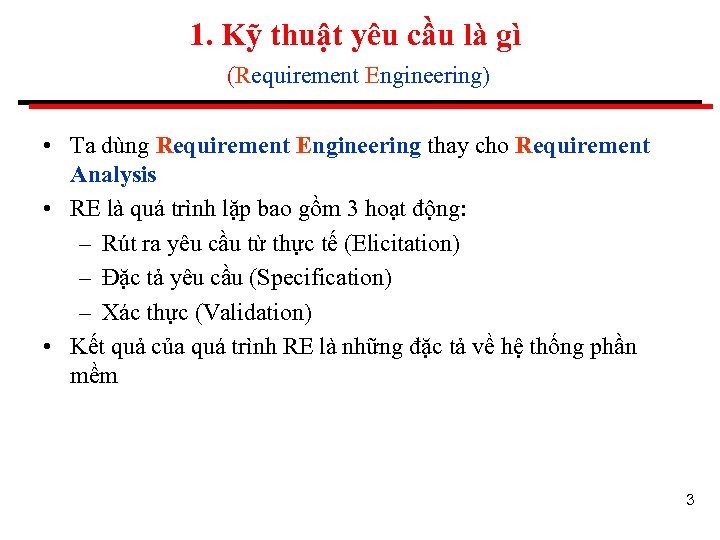 1. Kỹ thuật yêu cầu là gì

(Requirement Engineering)

• Ta dùng Requirement Engineering thay cho Requirement Analysis

• RE là quá trình lặp bao gồm 3 hoạt động:
– Rút ra yêu cầu từ thực tế (Elicitation)
– Đặc tả yêu cầu (Specification)
– Xác thực (Validation)

• Kết quả của quá trình RE là những đặc tả về hệ thống phần mềm

3